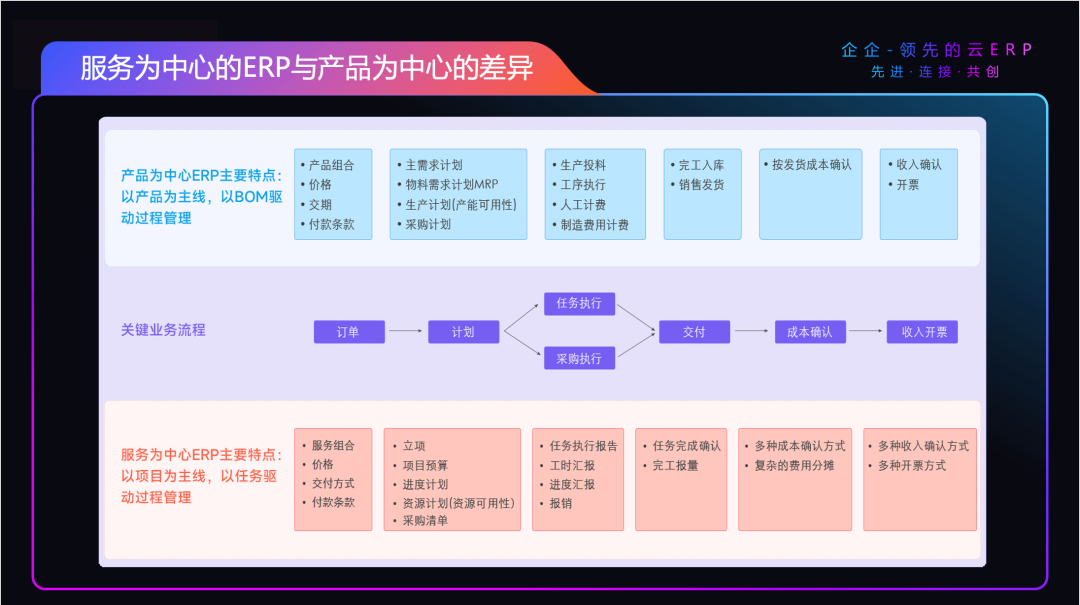 服务为中心的ERP与产品为中心的差异

企企 - 领先的云ERP
先进 · 连接 · 共创

产品为中心ERP主要特点：以产品为主线，以BOM驱动过程管理

• 产品组合
• 价格
• 交期
• 付款条款

• 主需求计划
• 物料需求计划MRP
• 生产计划(产能可用性)
• 采购计划

• 生产投料
• 工序执行
• 人工计费
• 制造费用计费

• 完工入库
• 销售发货

• 按发货成本确认

• 收入确认
• 开票

关键业务流程

订单
计划
任务执行
采购执行
交付
成本确认
收入开票

服务为中心ERP主要特点：以项目为主线，以任务驱动过程管理

• 服务组合
• 价格
• 交付方式
• 付款条款

• 立项
• 项目预算
• 进度计划
• 资源计划(资源可用性)
• 采购清单

• 任务执行报告
• 工时汇报
• 进度汇报
• 报销

• 任务完成确认
• 完工报量

• 多种成本确认方式
• 复杂的费用分摊

• 多种收入确认方式
• 多种开票方式